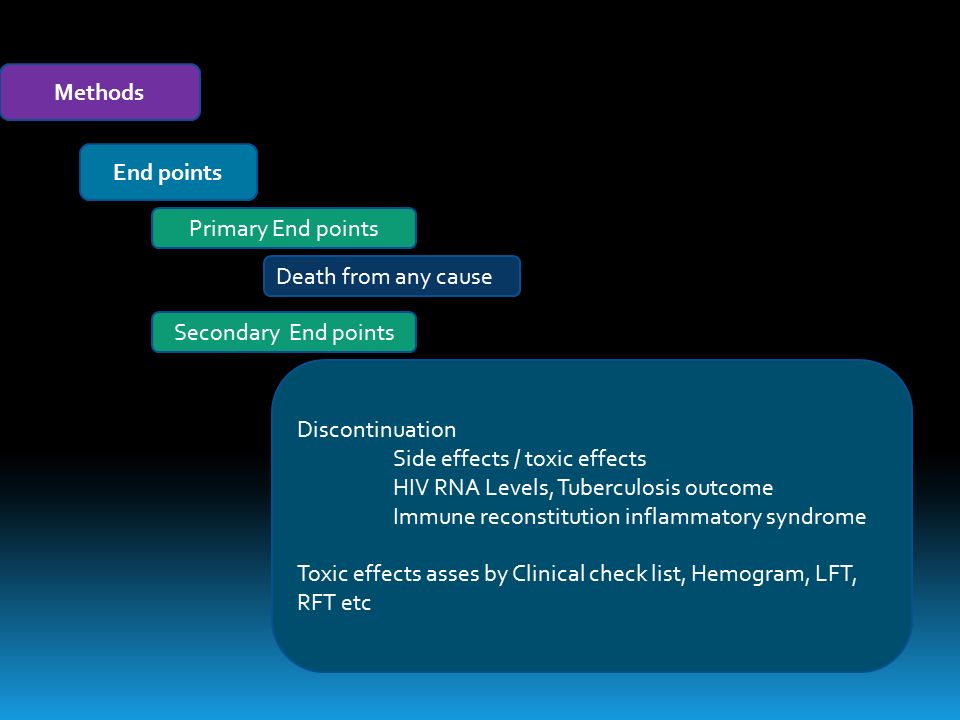 Methods

End points

Primary End points

Death from any cause

Secondary End points

Discontinuation
Side effects / toxic effects
HIV RNA Levels, Tuberculosis outcome
Immune reconstitution inflammatory syndrome

Toxic effects asses by Clinical check list, Hemogram, LFT, RFT etc